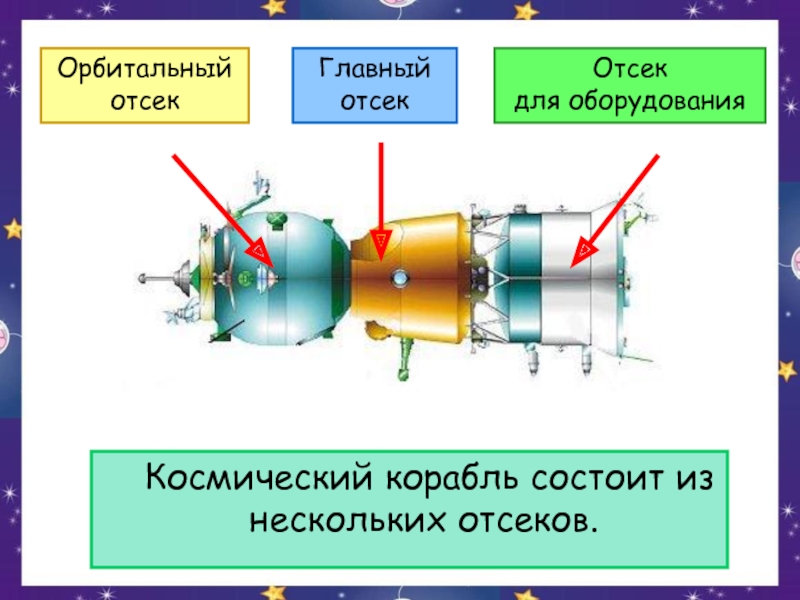 Орбитальный отсек

Главный отсек

Отсек для оборудования

Космический корабль состоит из нескольких отсеков.